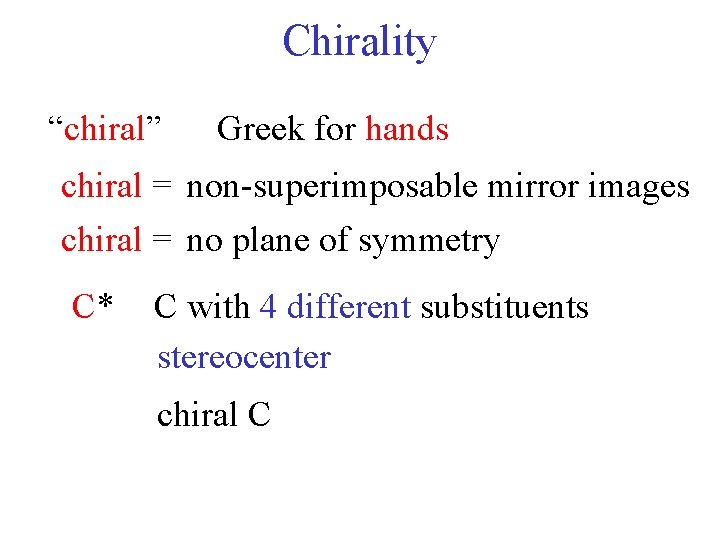 Chirality

“chiral” Greek for hands

chiral = non-superimposable mirror images

chiral = no plane of symmetry

C* C with 4 different substituents

stereocenter

chiral C